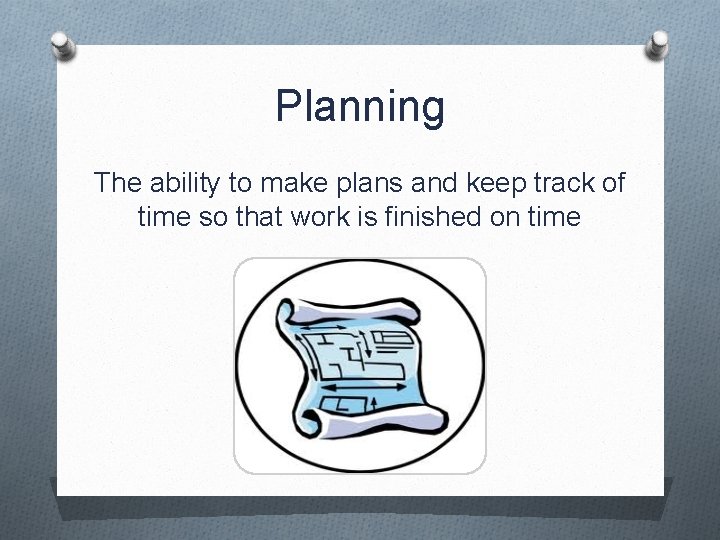 Planning

The ability to make plans and keep track of time so that work is finished on time